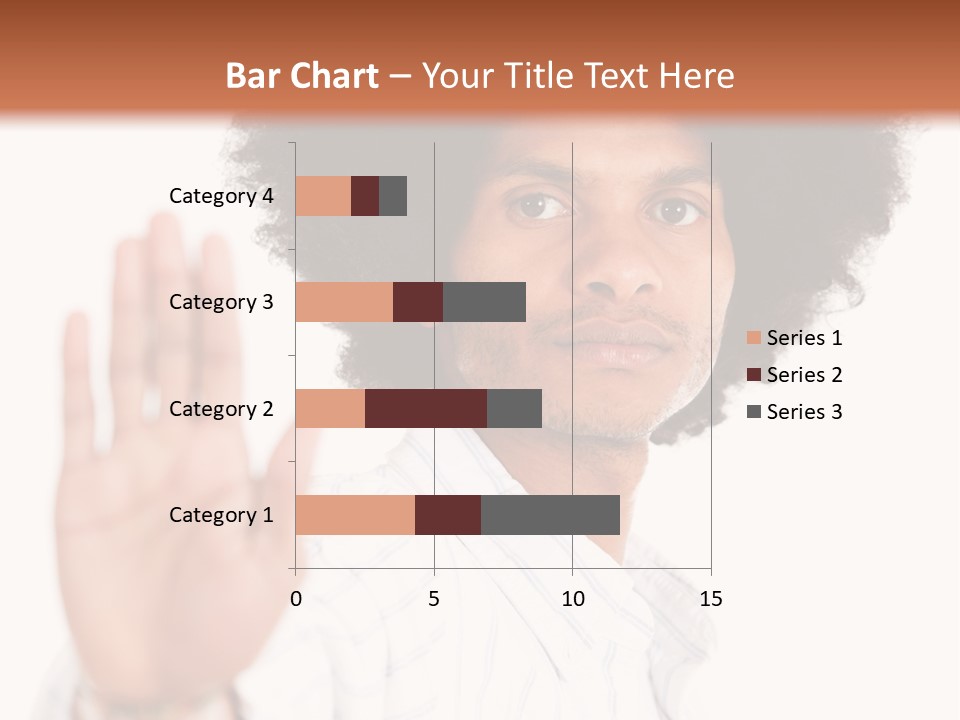 Bar Chart – Your Title Text Here

Category 4
Category 3
Category 2
Category 1

0
5
10
15

Series 1
Series 2
Series 3